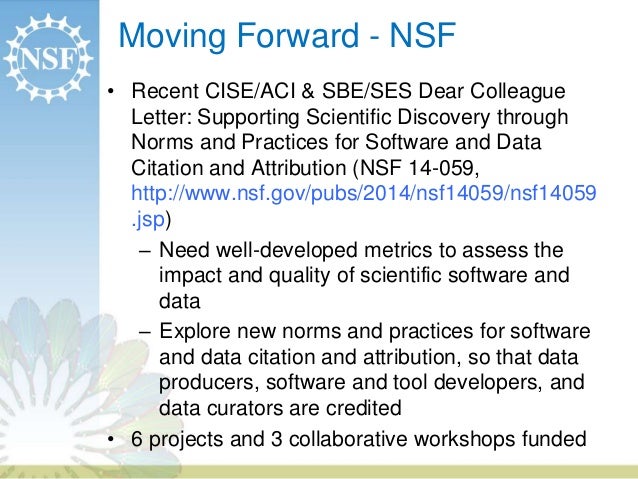 NSF

Moving Forward - NSF

• Recent CISE/ACI & SBE/SES Dear Colleague Letter: Supporting Scientific Discovery through Norms and Practices for Software and Data Citation and Attribution (NSF 14-059, http://www.nsf.gov/pubs/2014/nsf14059/nsf14059.jsp)
– Need well-developed metrics to assess the impact and quality of scientific software and data
– Explore new norms and practices for software and data citation and attribution, so that data producers, software and tool developers, and data curators are credited
• 6 projects and 3 collaborative workshops funded